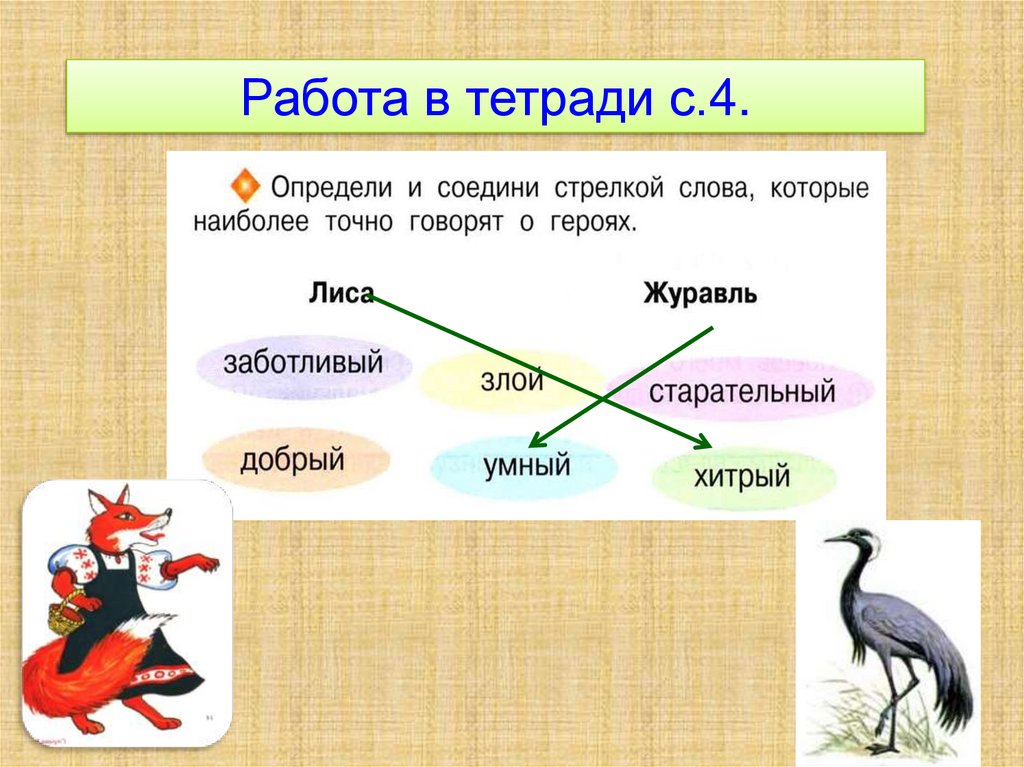 Работа в тетради с.4.

Определи и соедини стрелкой слова, которые наиболее точно говорят о героях.

Лиса

Журавль

заботливый

злой

старательный

добрый

умный

хитрый